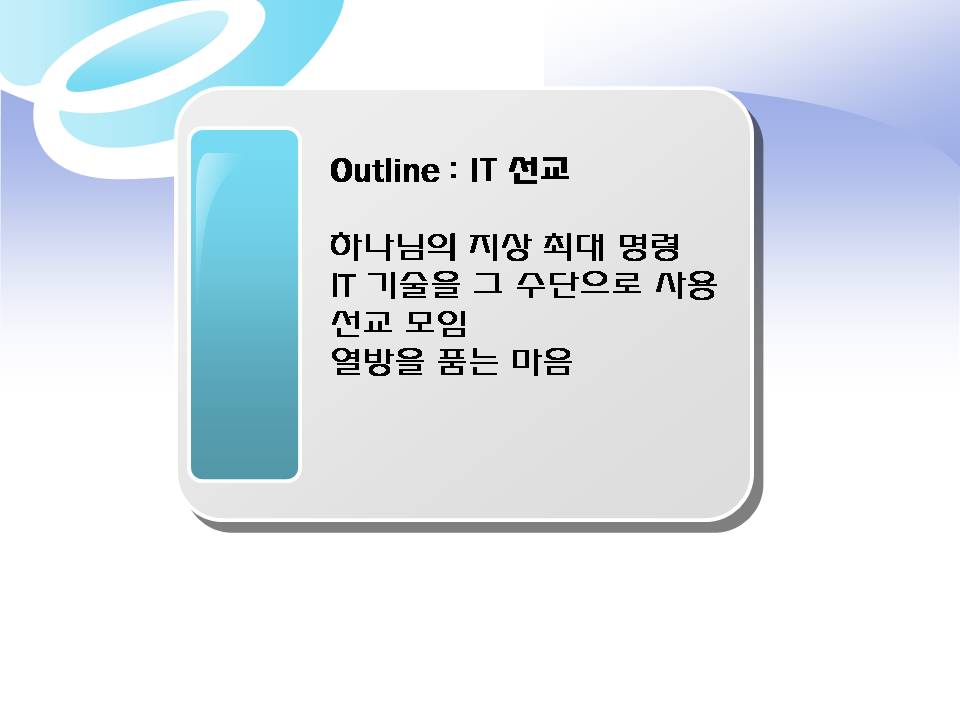 Outline : IT 선교

하나님의 지상 최대 명령
IT 기술을 그 수단으로 사용
선교 모임
열방을 품는 마음